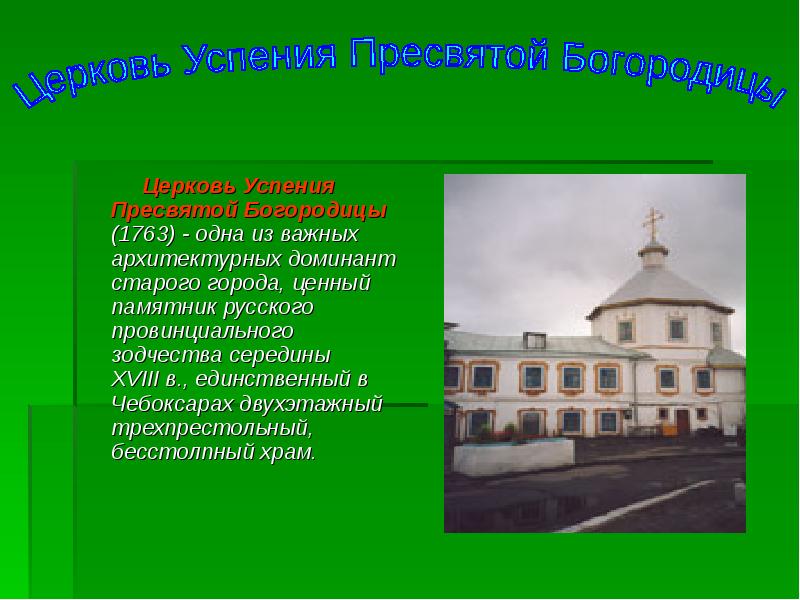 Церковь Успения Пресвятой Богородицы

Церковь Успения Пресвятой Богородицы (1763) - одна из важных архитектурных доминант старого города, ценный памятник русского провинциального зодчества середины XVIII в., единственный в Чебоксарах двухэтажный трехпрестольный, бесстолпный храм.